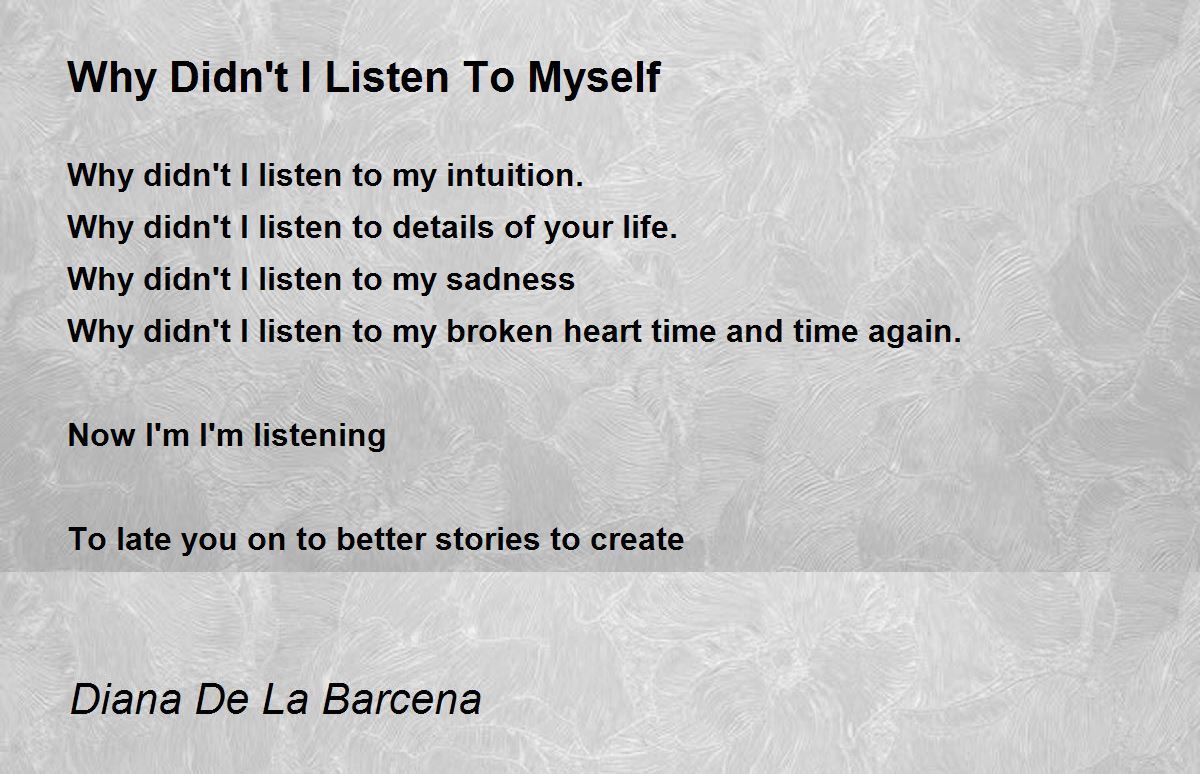 Why Didn't I Listen To Myself

Why didn't I listen to my intuition.
Why didn't I listen to details of your life.
Why didn't I listen to my sadness
Why didn't I listen to my broken heart time and time again.

Now I'm I'm listening

To late you on to better stories to create

Diana De La Barcena